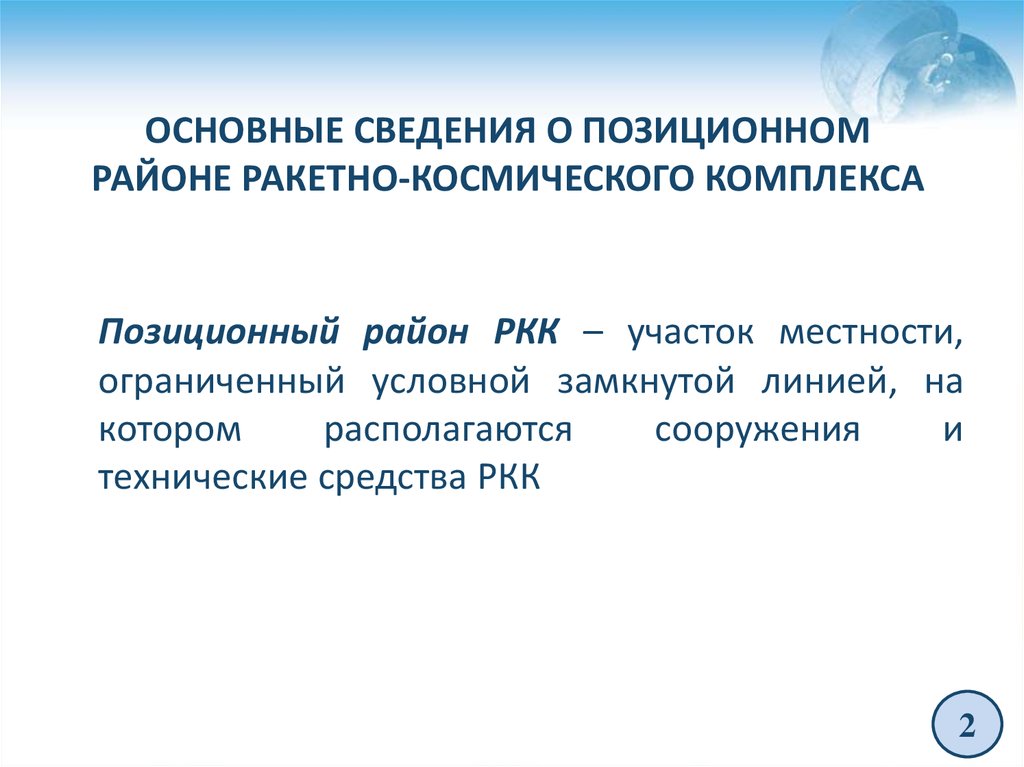 ОСНОВНЫЕ СВЕДЕНИЯ О ПОЗИЦИОННОМ РАЙОНЕ РАКЕТНО-КОСМИЧЕСКОГО КОМПЛЕКСА

Позиционный район РКК – участок местности, ограниченный условной замкнутой линией, на котором располагаются сооружения и технические средства РКК

2